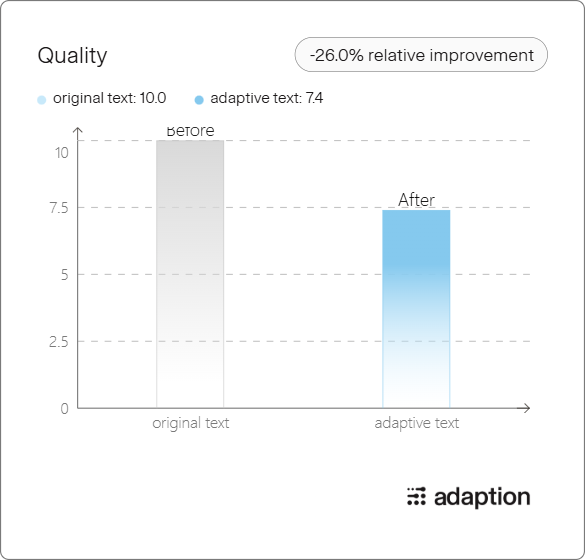 Quality

-26.0% relative improvement

original text: 10.0 adaptive text: 7.4

Before

After

10
7.5
5
2.5
0

original text
adaptive text

adaption